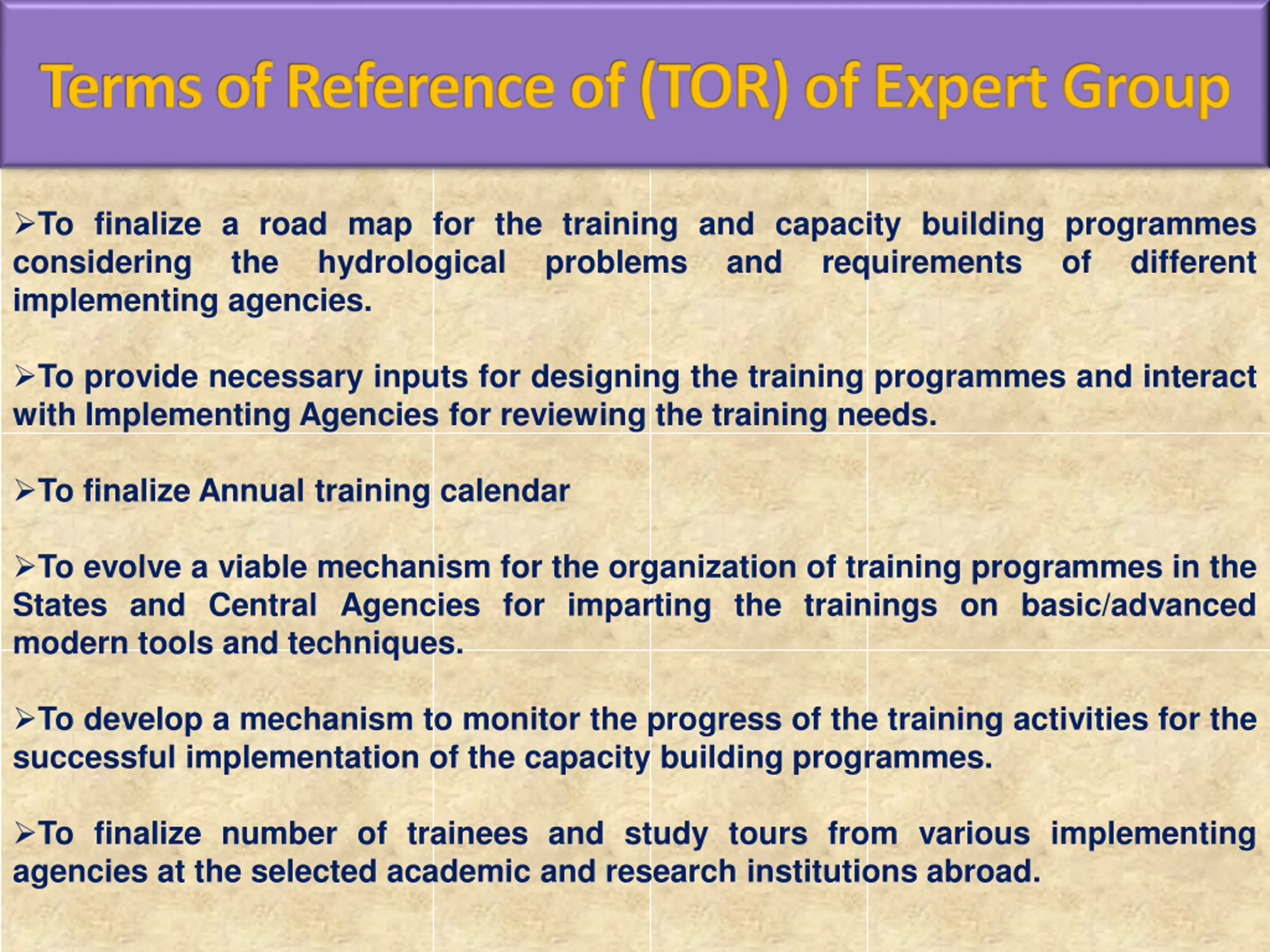 Terms of Reference of (TOR) of Expert Group

➢To finalize a road map for the training and capacity building programmes considering the hydrological problems and requirements of different implementing agencies.

➢To provide necessary inputs for designing the training programmes and interact with Implementing Agencies for reviewing the training needs.

➢To finalize Annual training calendar

➢To evolve a viable mechanism for the organization of training programmes in the States and Central Agencies for imparting the trainings on basic/advanced modern tools and techniques.

➢To develop a mechanism to monitor the progress of the training activities for the successful implementation of the capacity building programmes.

➢To finalize number of trainees and study tours from various implementing agencies at the selected academic and research institutions abroad.